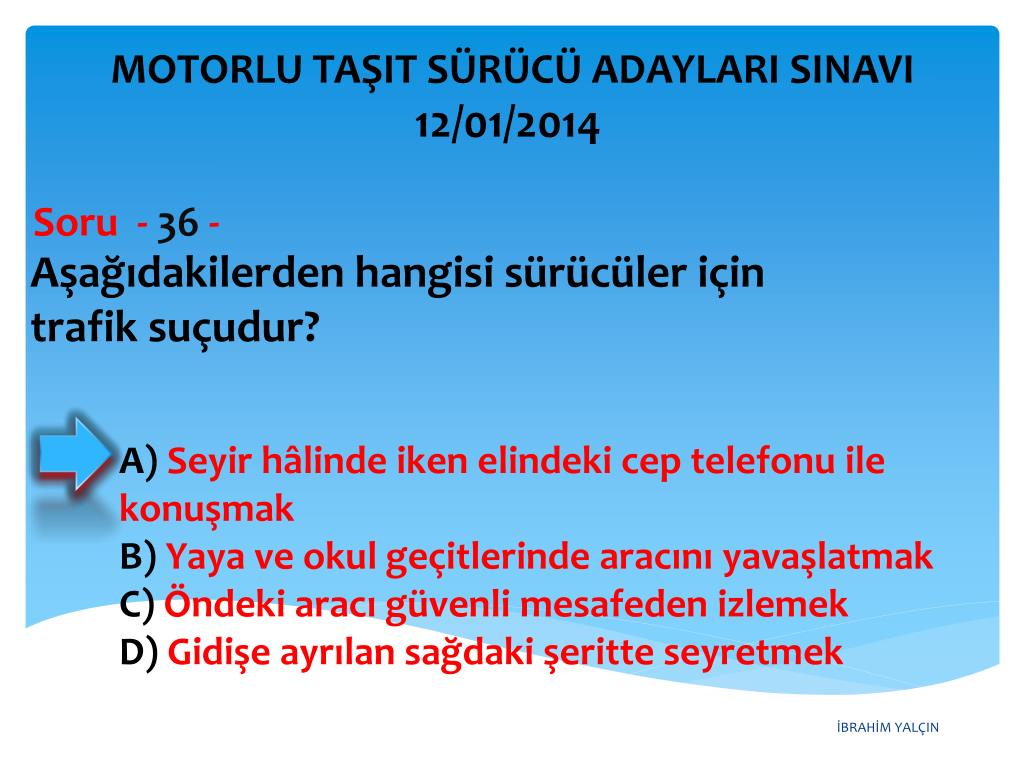 MOTORLU TAŞIT SÜRÜCÜ ADAYLARI SINAVI
12/01/2014

Soru - 36 -
Aşağıdakilerden hangisi sürücüler için trafik suçudur?

A) Seyir hâlinde iken elindeki cep telefonu ile konuşmak
B) Yaya ve okul geçitlerinde aracını yavaşlatmak
C) Öndeki aracı güvenli mesafeden izlemek
D) Gidişe ayrılan sağdaki şeritte seyretmek

İBRAHİM YALÇIN